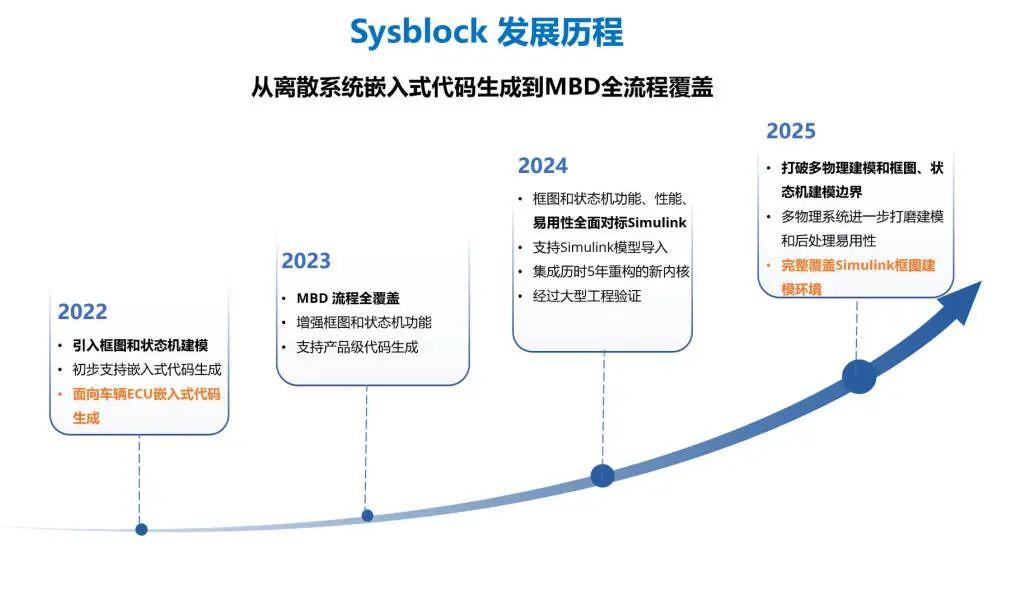 Sysblock 发展历程

从离散系统嵌入式代码生成到MBD全流程覆盖

2022
• 引入框图和状态机建模
• 初步支持嵌入式代码生成
• 面向车辆ECU嵌入式代码生成

2023
• MBD 流程全覆盖
• 增强框图和状态机功能
• 支持产品级代码生成

2024
• 框图和状态机功能、性能、易用性全面对标Simulink
• 支持Simulink模型导入
• 集成历时5年重构的新内核
• 经过大型工程验证

2025
• 打破多物理建模和框图、状态机建模边界
• 多物理系统进一步打磨建模和后处理易用性
• 完整覆盖Simulink框图建模环境